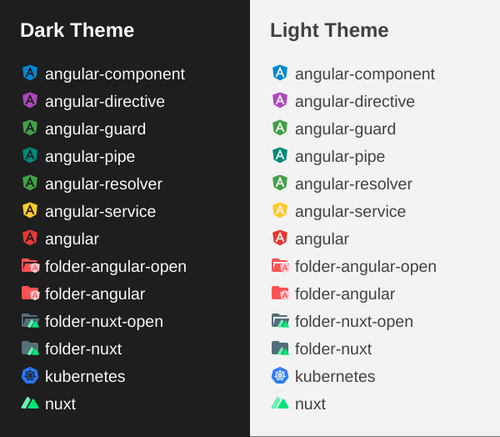 Dark Theme

angular-component
angular-directive
angular-guard
angular-pipe
angular-resolver
angular-service
angular
folder-angular-open
folder-angular
folder-nuxt-open
folder-nuxt
kubernetes
nuxt

Light Theme

angular-component
angular-directive
angular-guard
angular-pipe
angular-resolver
angular-service
angular
folder-angular-open
folder-angular
folder-nuxt-open
folder-nuxt
kubernetes
nuxt